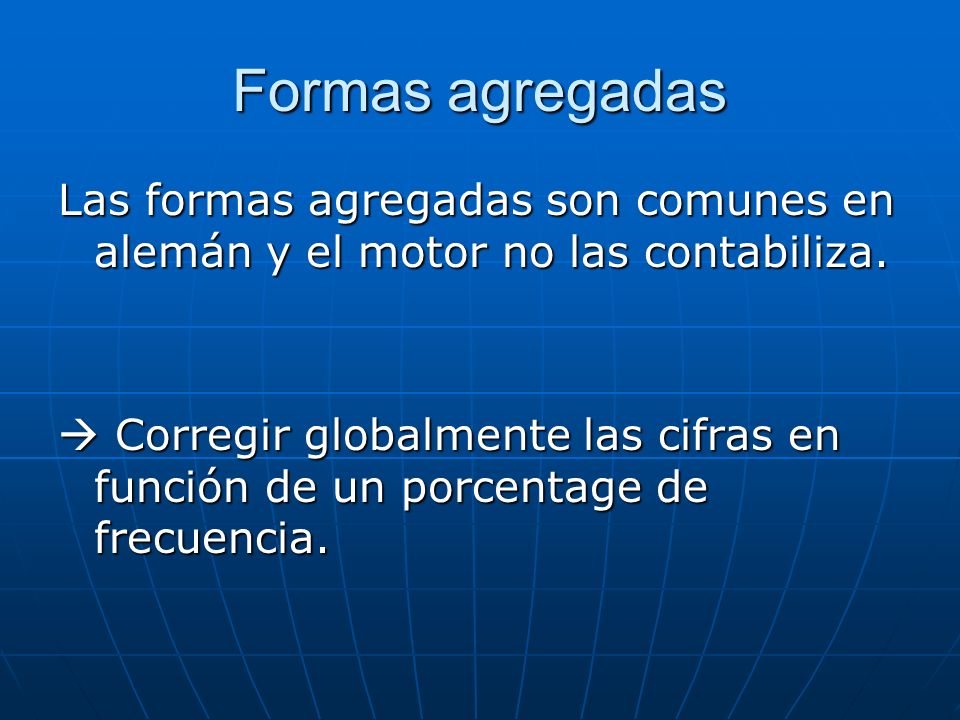 Formas agregadas

Las formas agregadas son comunes en alemán y el motor no las contabiliza.

→ Corregir globalmente las cifras en función de un porcentage de frecuencia.